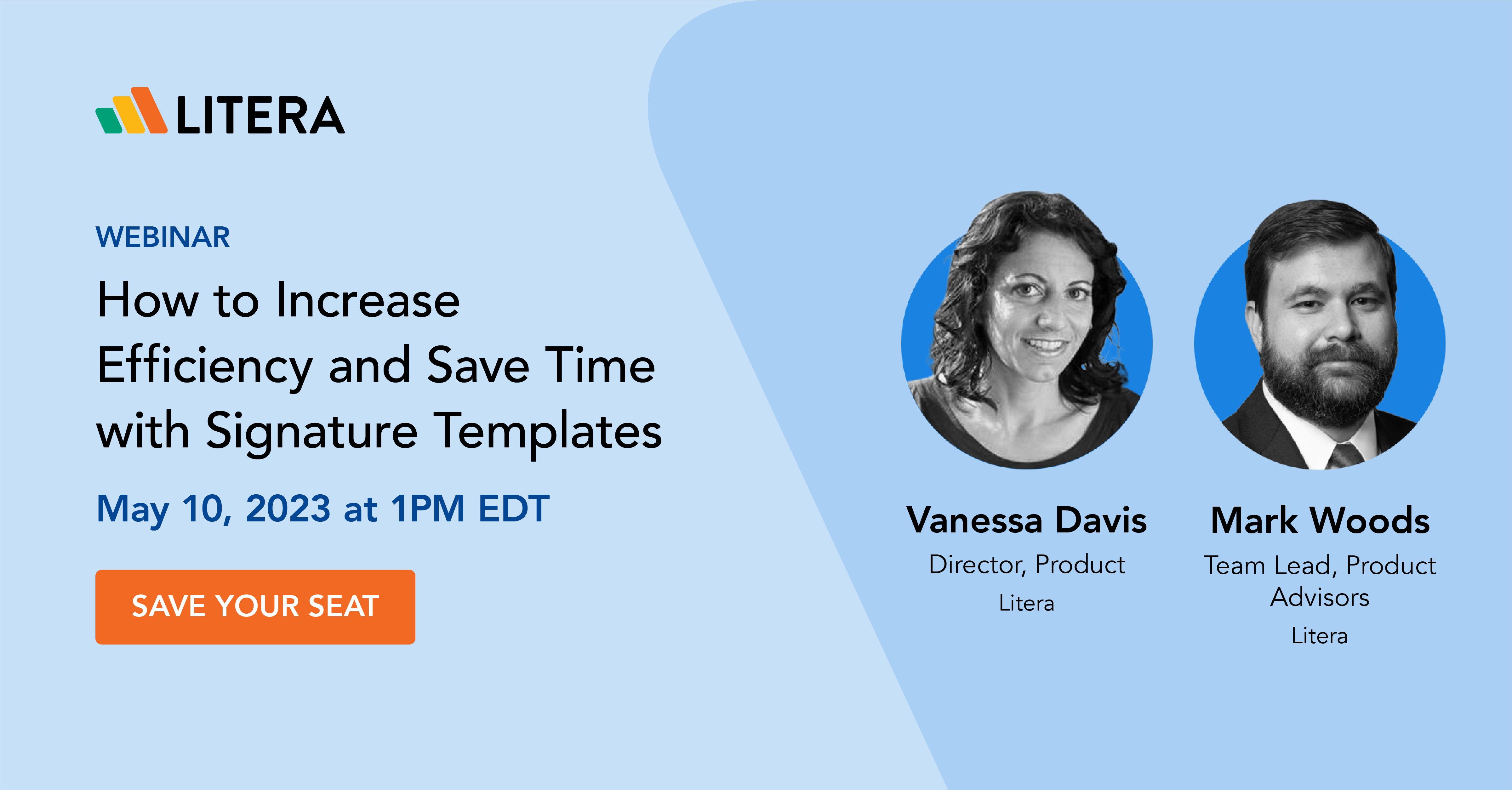 LITERA

WEBINAR

How to Increase Efficiency and Save Time with Signature Templates

May 10, 2023 at 1PM EDT

SAVE YOUR SEAT

Vanessa Davis
Director, Product
Litera

Mark Woods
Team Lead, Product Advisors
Litera